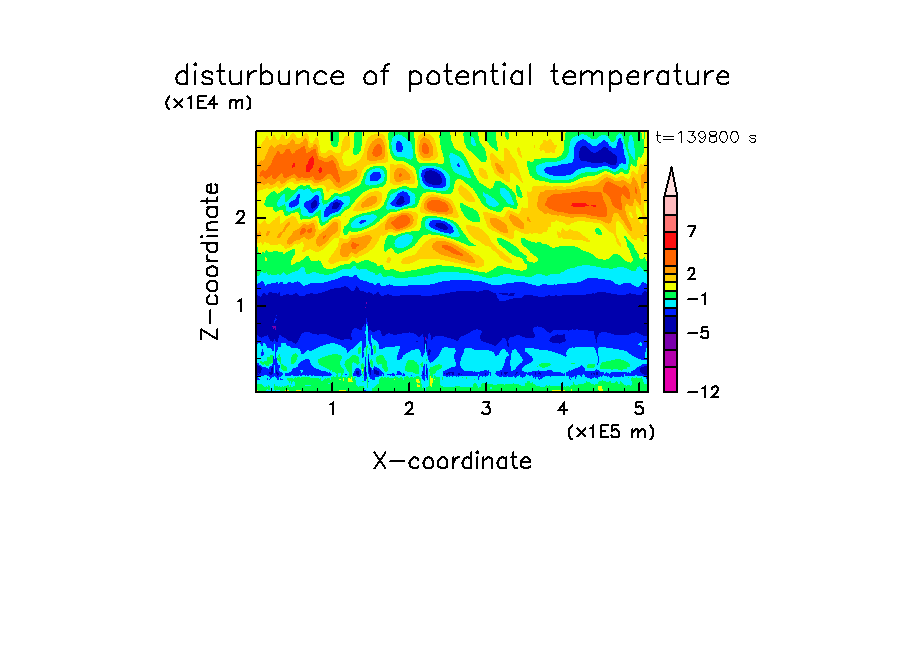 disturbunce of potential temperature

(x1E4 m)

t=139800 s

Z-coordinate

2

1

7

2

−1

−5

−12

1 2 3 4 5

(x1E5 m)

X-coordinate